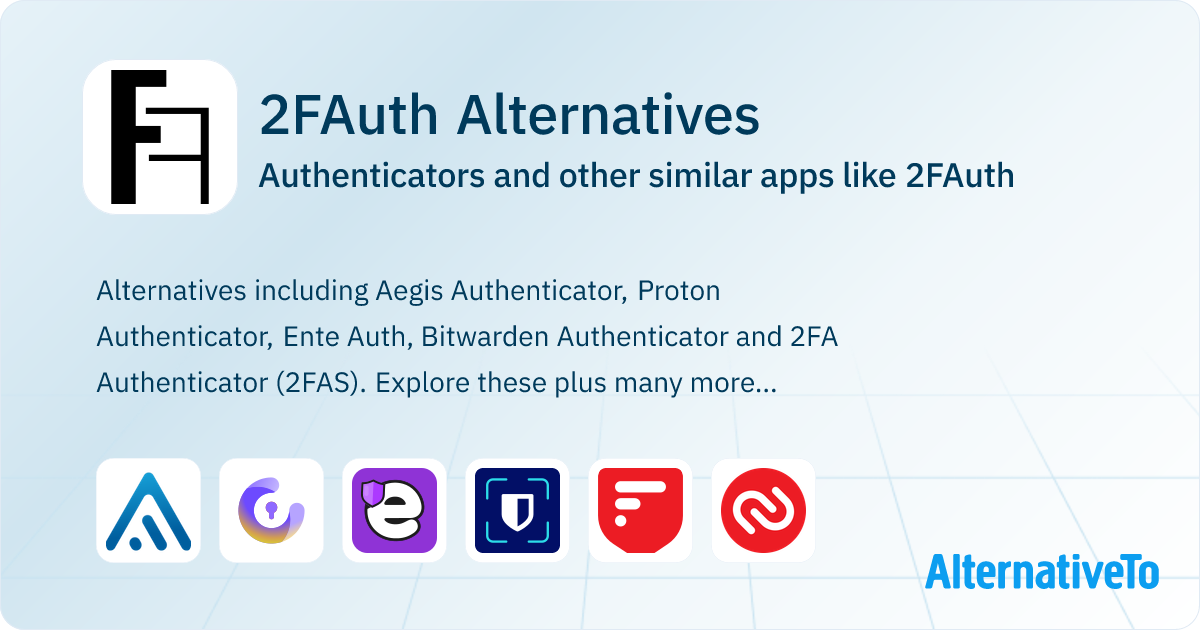 2FAuth Alternatives

Authenticators and other similar apps like 2FAuth

Alternatives including Aegis Authenticator, Proton Authenticator, Ente Auth, Bitwarden Authenticator and 2FA Authenticator (2FAS). Explore these plus many more...

AlternativeTo